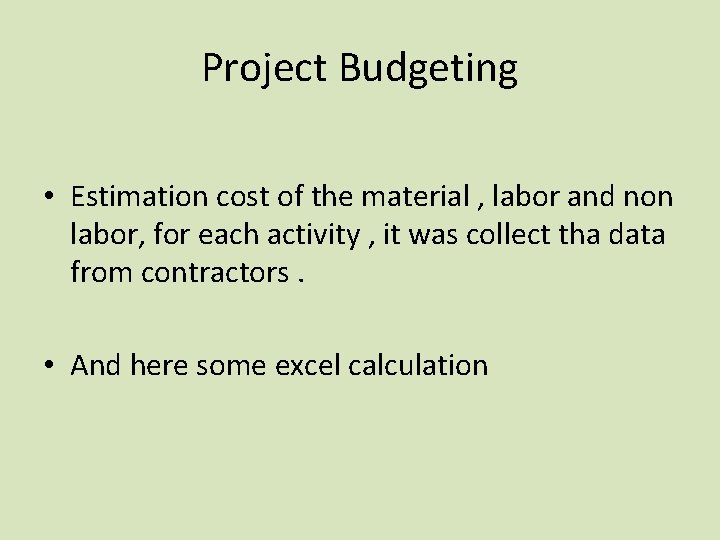 Project Budgeting

• Estimation cost of the material , labor and non labor, for each activity , it was collect tha data from contractors .

• And here some excel calculation